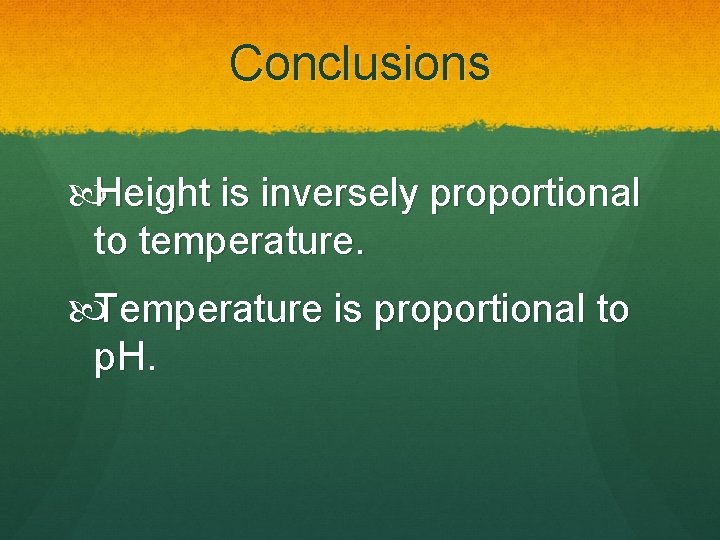 Conclusions

Height is inversely proportional to temperature.

Temperature is proportional to pH.